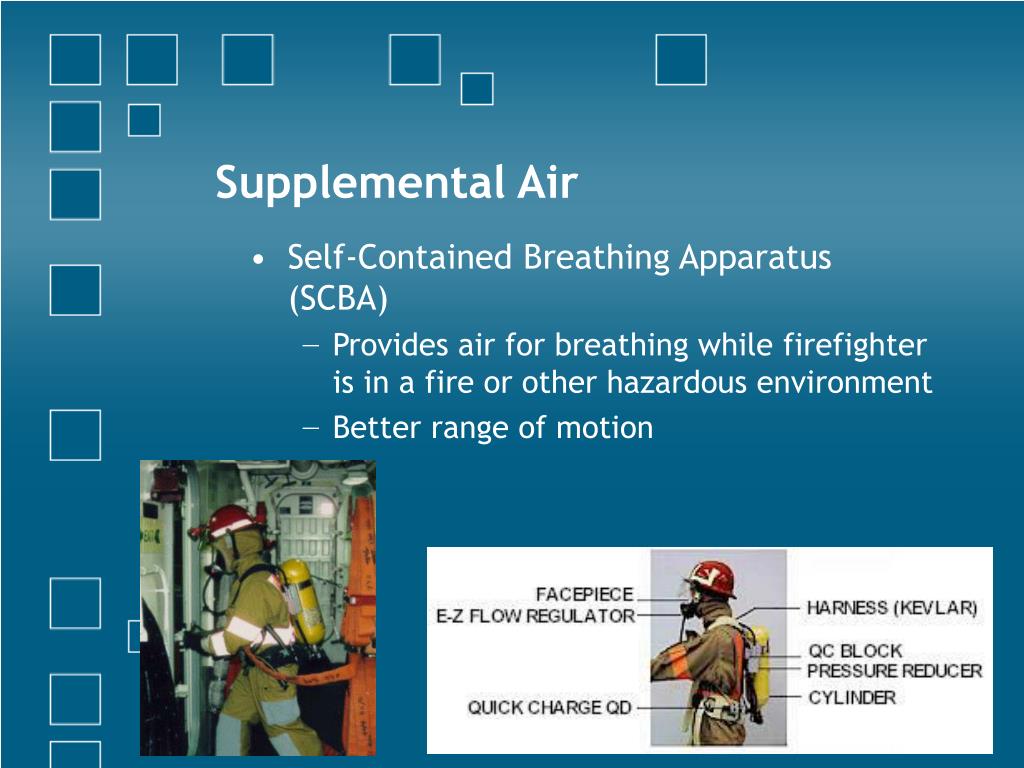 Supplemental Air

• Self-Contained Breathing Apparatus (SCBA)
– Provides air for breathing while firefighter is in a fire or other hazardous environment
– Better range of motion

FACEPIECE
E-Z FLOW REGULATOR
QUICK CHARGE QD
HARNESS (KEVLAR)
QC BLOCK
PRESSURE REDUCER
CYLINDER